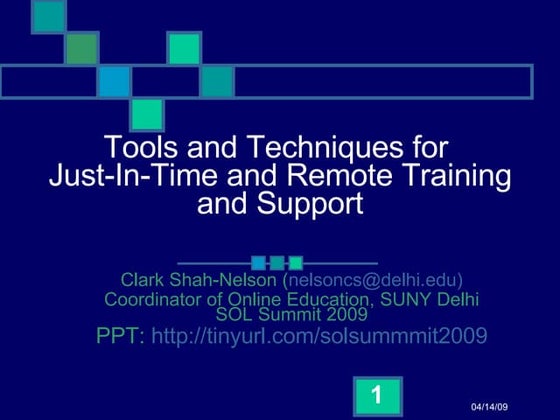 Tools and Techniques for Just-In-Time and Remote Training and Support

Clark Shah-Nelson (nelsoncs@delhi.edu)
Coordinator of Online Education, SUNY Delhi
SOL Summit 2009
PPT: http://tinyurl.com/solsummmit2009

1

04/14/09